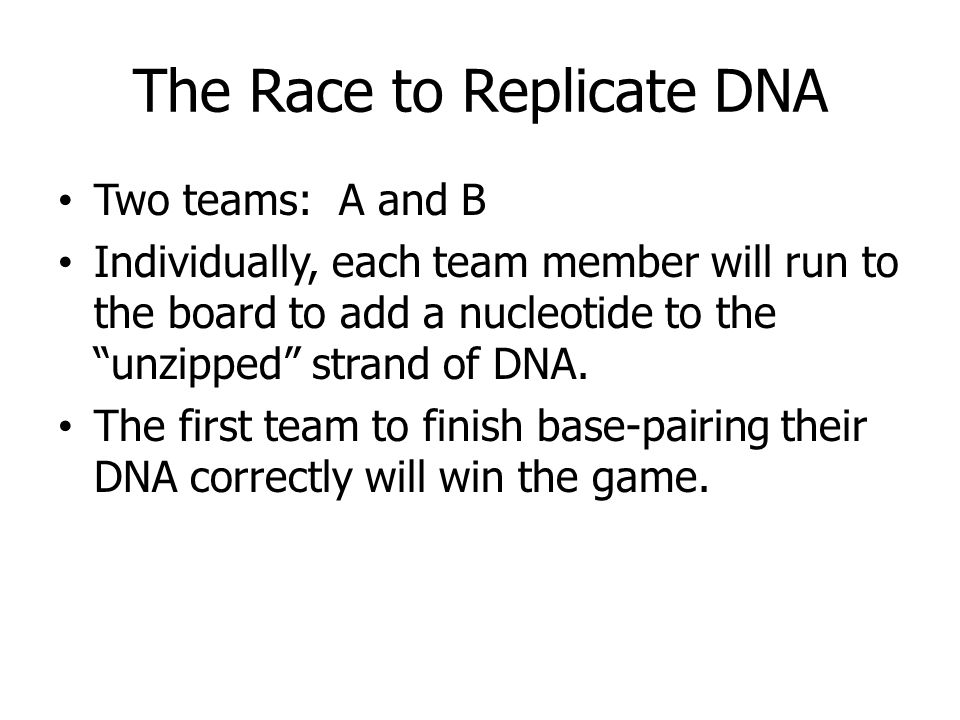 The Race to Replicate DNA

• Two teams:  A and B
• Individually, each team member will run to the board to add a nucleotide to the “unzipped” strand of DNA.
• The first team to finish base-pairing their DNA correctly will win the game.